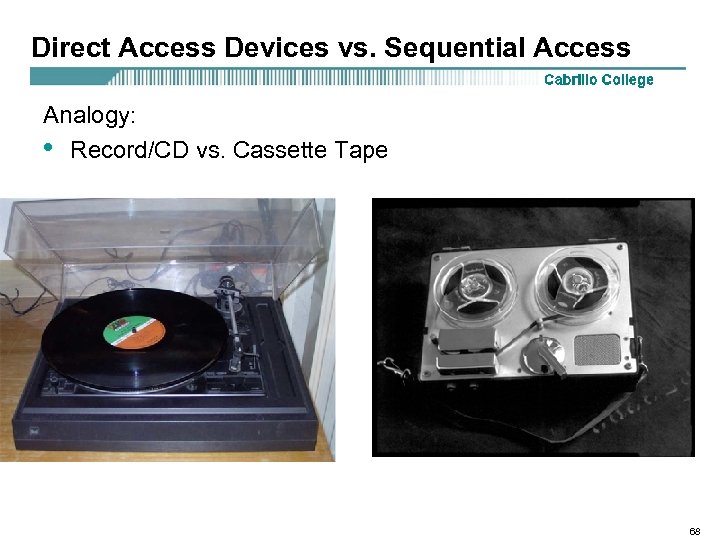 Direct Access Devices vs. Sequential Access

Cabrillo College

Analogy:

• Record/CD vs. Cassette Tape

68